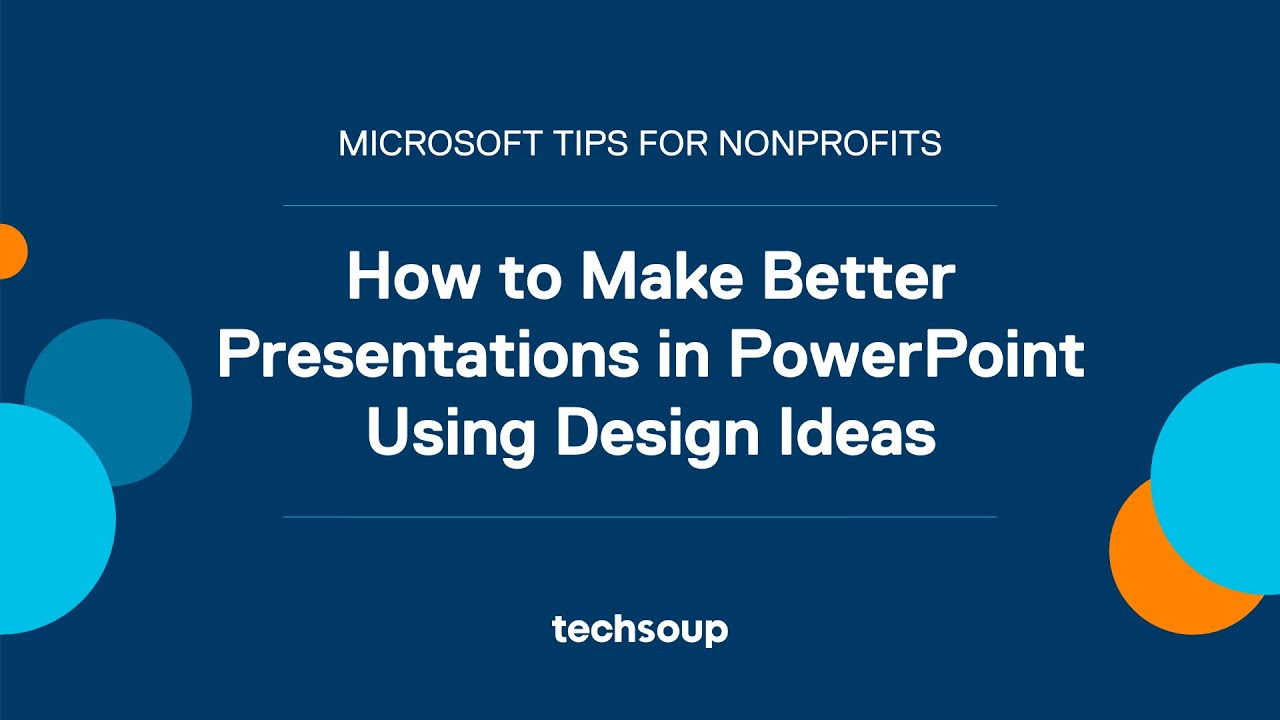 MICROSOFT TIPS FOR NONPROFITS

How to Make Better Presentations in PowerPoint Using Design Ideas

techsoup